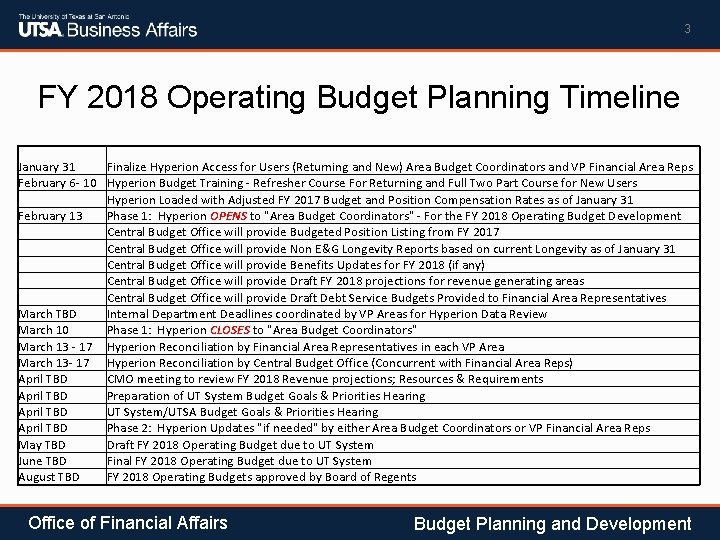 The University of Texas at San Antonio
UTSA Business Affairs

3

FY 2018 Operating Budget Planning Timeline

| | |
|---|---|
| January 31 | Finalize Hyperion Access for Users (Returning and New) Area Budget Coordinators and VP Financial Area Reps |
| February 6- 10 | Hyperion Budget Training - Refresher Course For Returning and Full Two Part Course for New Users |
| | Hyperion Loaded with Adjusted FY 2017 Budget and Position Compensation Rates as of January 31 |
| February 13 | Phase 1: Hyperion OPENS to "Area Budget Coordinators" - For the FY 2018 Operating Budget Development |
| | Central Budget Office will provide Budgeted Position Listing from FY 2017 |
| | Central Budget Office will provide Non E&G Longevity Reports based on current Longevity as of January 31 |
| | Central Budget Office will provide Benefits Updates for FY 2018 (if any) |
| | Central Budget Office will provide Draft FY 2018 projections for revenue generating areas |
| | Central Budget Office will provide Draft Debt Service Budgets Provided to Financial Area Representatives |
| March TBD | Internal Department Deadlines coordinated by VP Areas for Hyperion Data Review |
| March 10 | Phase 1: Hyperion CLOSES to "Area Budget Coordinators" |
| March 13 - 17 | Hyperion Reconciliation by Financial Area Representatives in each VP Area |
| March 13- 17 | Hyperion Reconciliation by Central Budget Office (Concurrent with Financial Area Reps) |
| April TBD | CMO meeting to review FY 2018 Revenue projections; Resources & Requirements |
| April TBD | Preparation of UT System Budget Goals & Priorities Hearing |
| April TBD | UT System/UTSA Budget Goals & Priorities Hearing |
| April TBD | Phase 2: Hyperion Updates "if needed" by either Area Budget Coordinators or VP Financial Area Reps |
| May TBD | Draft FY 2018 Operating Budget due to UT System |
| June TBD | Final FY 2018 Operating Budget due to UT System |
| August TBD | FY 2018 Operating Budgets approved by Board of Regents |

Office of Financial Affairs

Budget Planning and Development